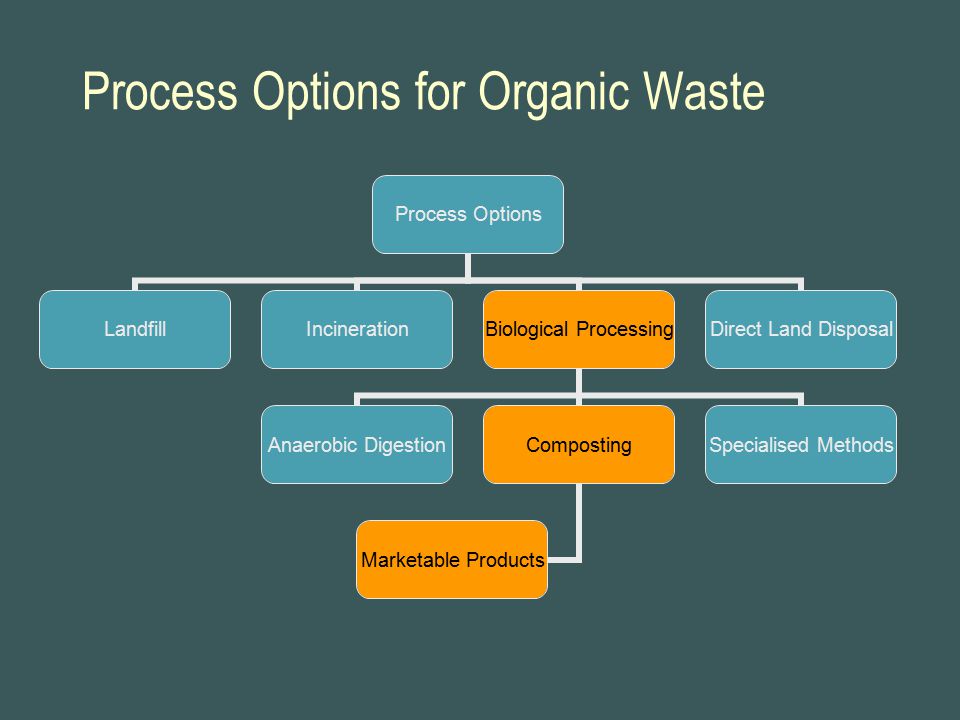 Process Options for Organic Waste

Process Options

Landfill

Incineration

Biological Processing

Direct Land Disposal

Anaerobic Digestion

Composting

Specialised Methods

Marketable Products